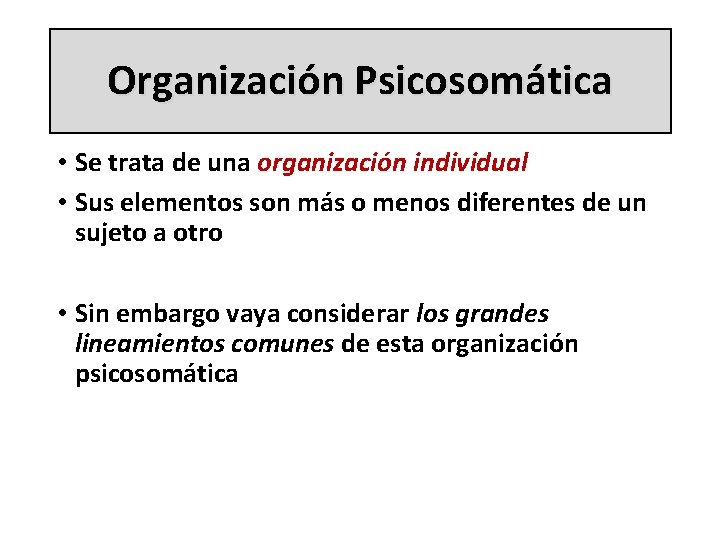 Organización Psicosomática

• Se trata de una organización individual

• Sus elementos son más o menos diferentes de un sujeto a otro

• Sin embargo vaya considerar los grandes lineamientos comunes de esta organización psicosomática